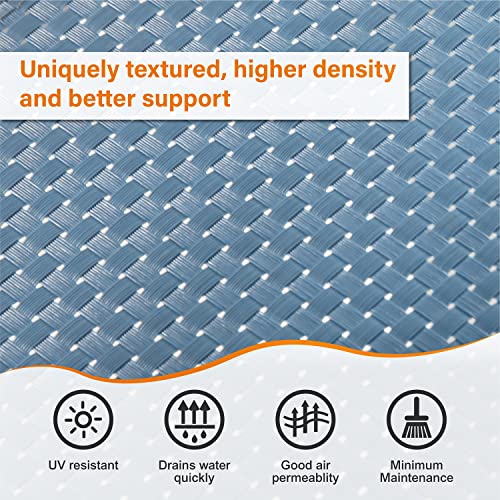 Uniquely textured, higher density and better support

UV resistant

Drains water quickly

Good air permeablity

Minimum Maintenance